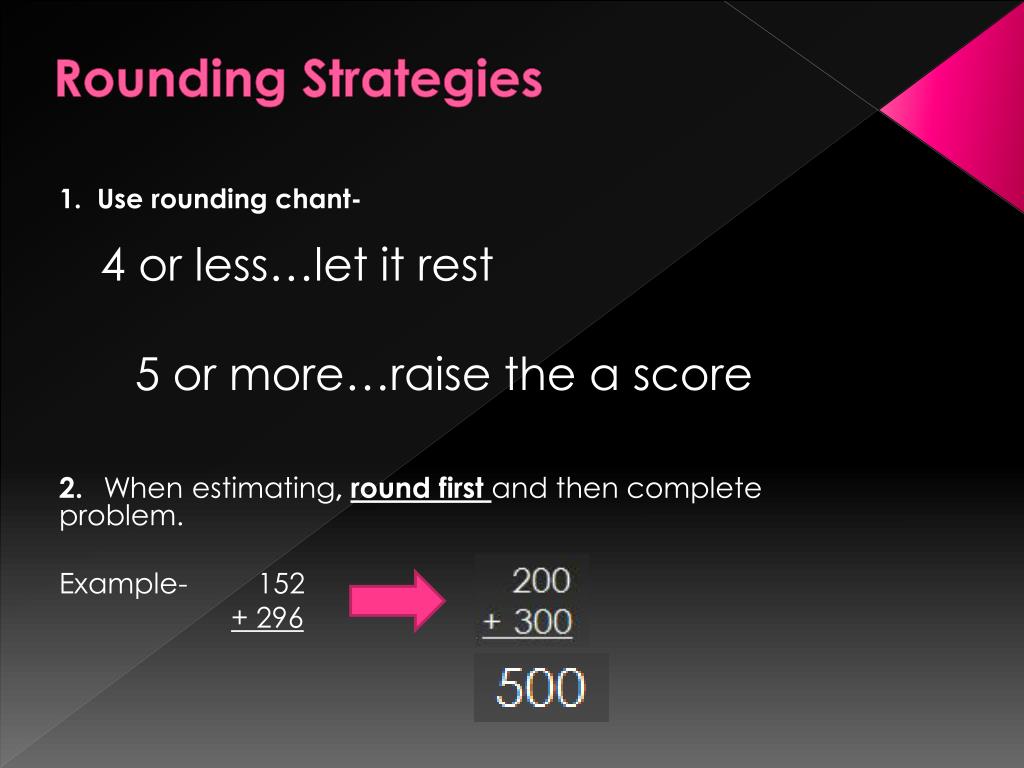 Rounding Strategies

1. Use rounding chant-

4 or less…let it rest

5 or more…raise the a score

2. When estimating, round first and then complete problem.

Example- 152
+ 296

200
+ 300

500